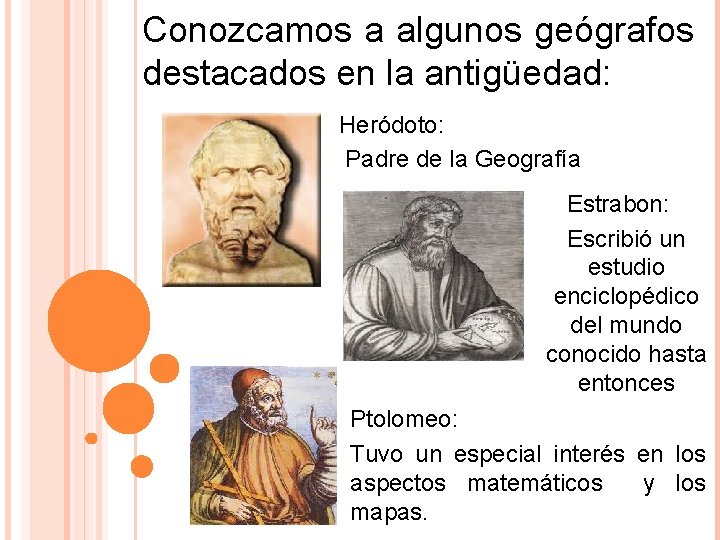 Conozcamos a algunos geógrafos destacados en la antigüedad:

Heródoto:

Padre de la Geografía

Estrabon:

Escribió un estudio enciclopédico del mundo conocido hasta entonces

Ptolomeo:

Tuvo un especial interés en los aspectos matemáticos y los mapas.